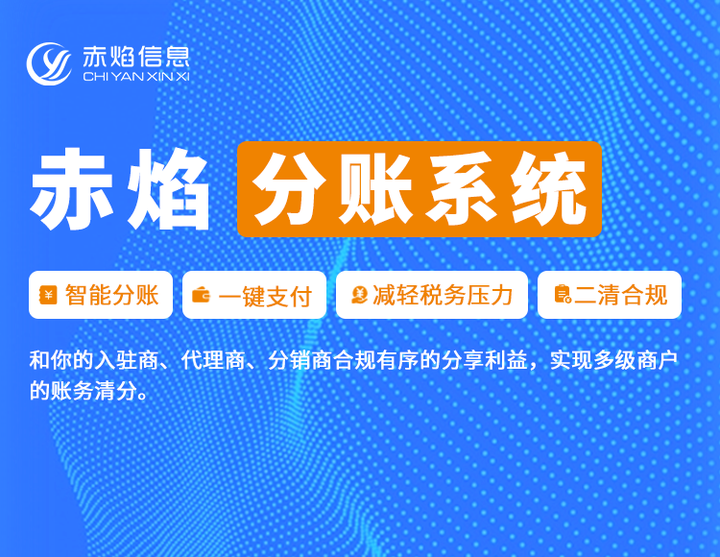 赤焰信息
CHI YAN XIN XI

赤焰 分账系统

智能分账 一键支付 减轻税务压力 二清合规

和你的入驻商、代理商、分销商合规有序的分享利益，实现多级商户的账务清分。